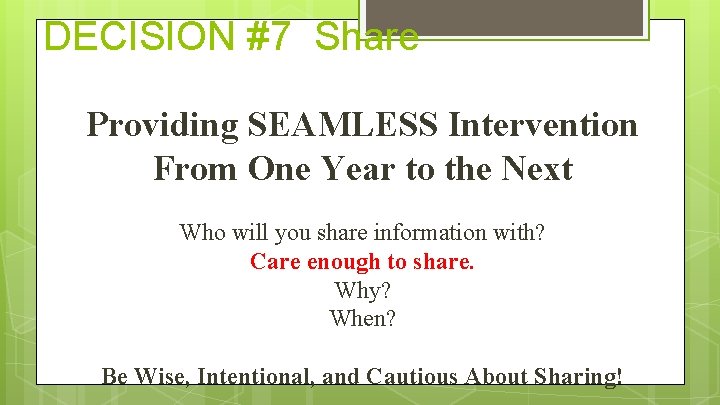 DECISION #7 Share

Providing SEAMLESS Intervention From One Year to the Next

Who will you share information with?
Care enough to share.
Why?
When?

Be Wise, Intentional, and Cautious About Sharing!